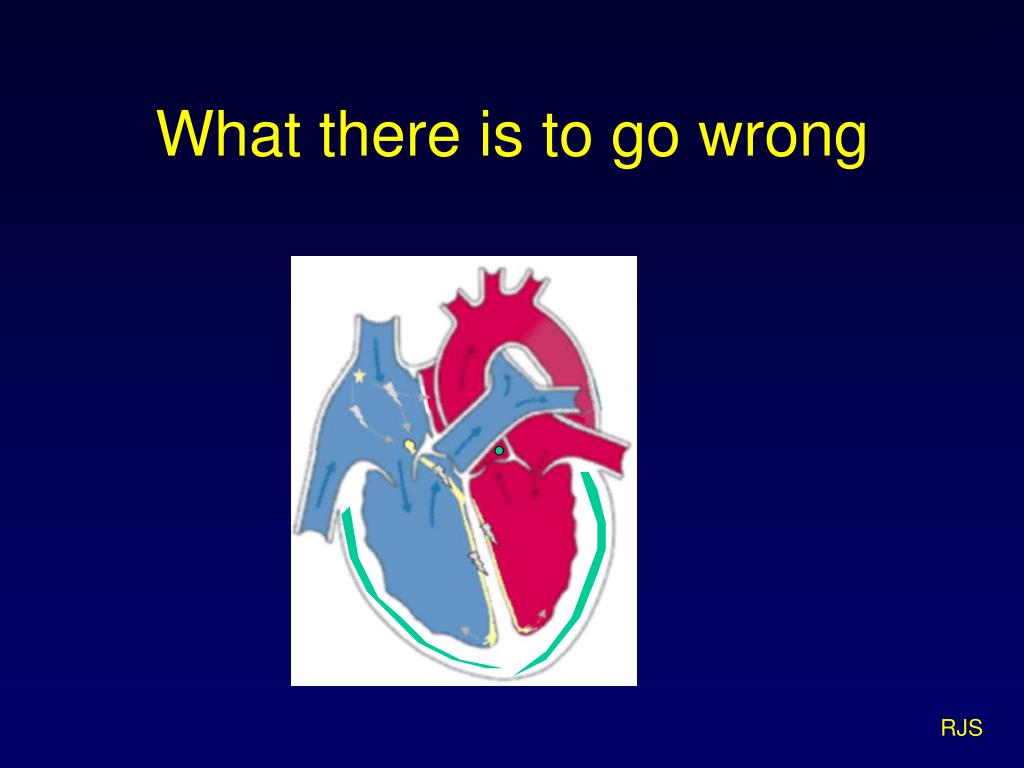 What there is to go wrong

RJS